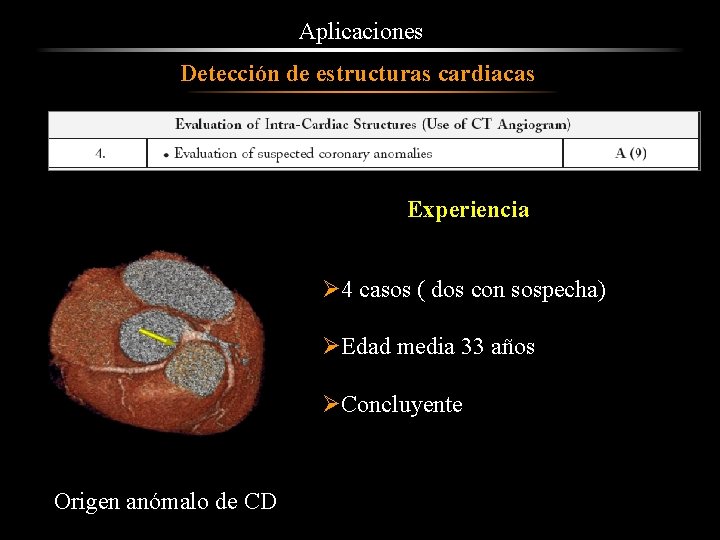 Aplicaciones

Detección de estructuras cardiacas

| Evaluation of Intra-Cardiac Structures (Use of CT Angiogram) | | |
|---|---|---|
| 4. | • Evaluation of suspected coronary anomalies | A (9) |

Experiencia

➢4 casos ( dos con sospecha)

➢Edad media 33 años

➢Concluyente

Origen anómalo de CD